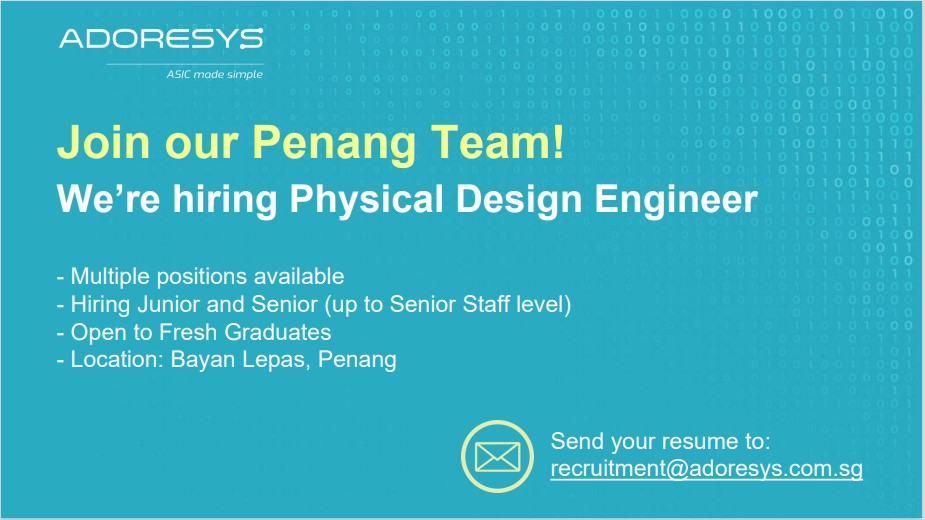 ADORESYS
ASIC made simple

Join our Penang Team!
We're hiring Physical Design Engineer

- Multiple positions available
- Hiring Junior and Senior (up to Senior Staff level)
- Open to Fresh Graduates
- Location: Bayan Lepas, Penang

Send your resume to:
recruitment@adoresys.com.sg